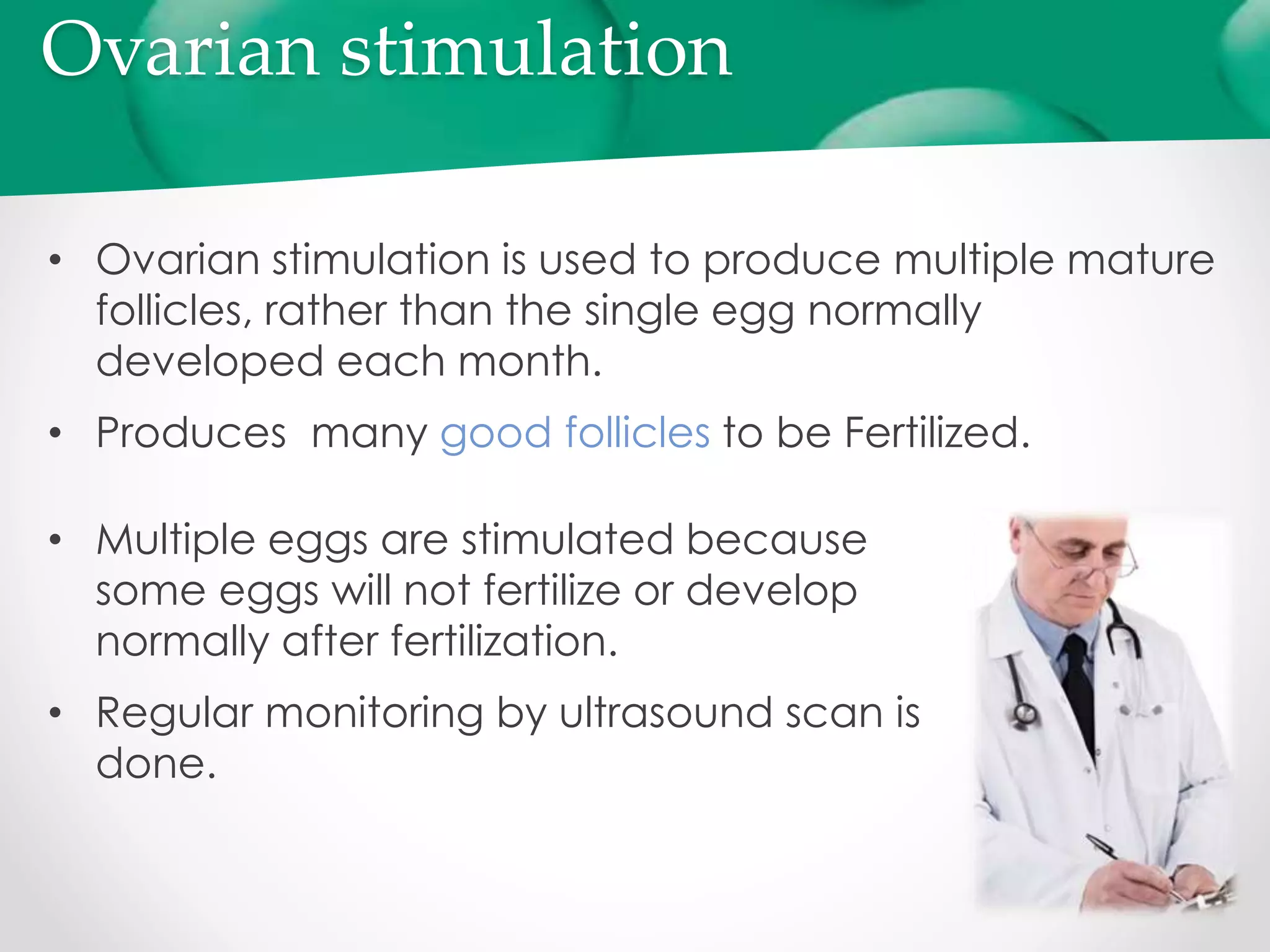 Ovarian stimulation

• Ovarian stimulation is used to produce multiple mature follicles, rather than the single egg normally developed each month.

• Produces  many good follicles to be Fertilized.

• Multiple eggs are stimulated because some eggs will not fertilize or develop normally after fertilization.

• Regular monitoring by ultrasound scan is done.